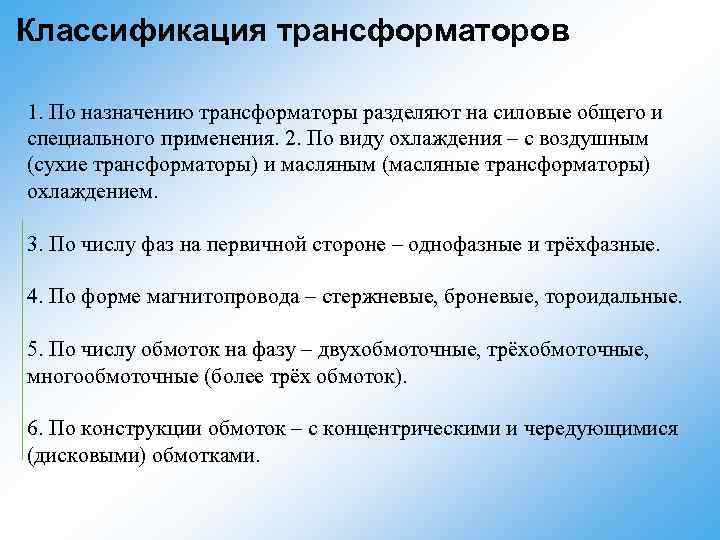 Классификация трансформаторов

1. По назначению трансформаторы разделяют на силовые общего и специального применения. 2. По виду охлаждения – с воздушным (сухие трансформаторы) и масляным (масляные трансформаторы) охлаждением.

3. По числу фаз на первичной стороне – однофазные и трёхфазные.

4. По форме магнитопровода – стержневые, броневые, тороидальные.

5. По числу обмоток на фазу – двухобмоточные, трёхобмоточные, многообмоточные (более трёх обмоток).

6. По конструкции обмоток – с концентрическими и чередующимися (дисковыми) обмотками.